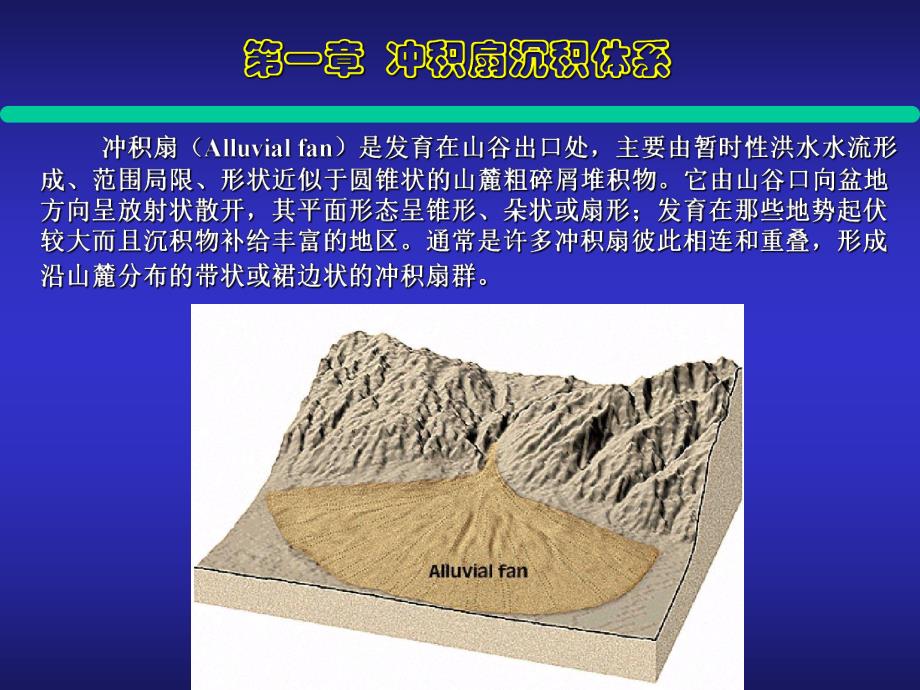 第一章 冲积扇沉积体系

冲积扇（Alluvial fan）是发育在山谷出口处，主要由暂时性洪水水流形成、范围局限、形状近似于圆锥状的山麓粗碎屑堆积物。它由山谷口向盆地方向呈放射状散开，其平面形态呈锥形、朵状或扇形；发育在那些地势起伏较大而且沉积物补给丰富的地区。通常是许多冲积扇彼此相连和重叠，形成沿山麓分布的带状或裙边状的冲积扇群。

Alluvial fan